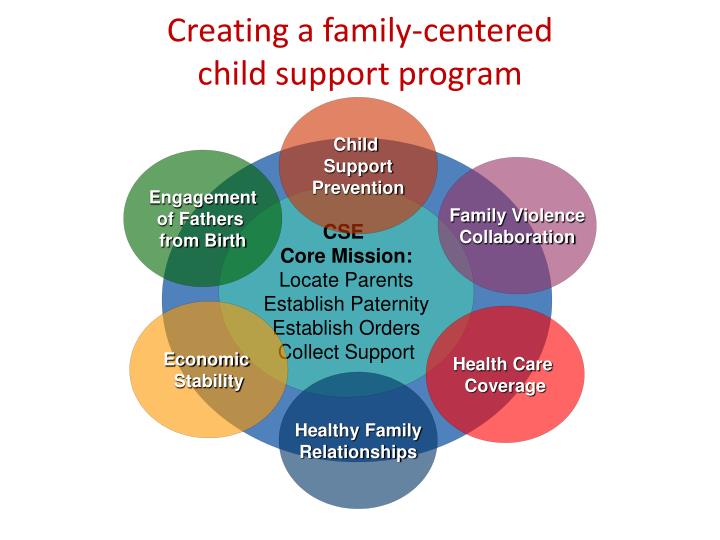 Creating a family-centered child support program

Child Support Prevention

Engagement of Fathers from Birth

Family Violence Collaboration

CSE
Core Mission:
Locate Parents
Establish Paternity
Establish Orders
Collect Support

Economic Stability

Health Care Coverage

Healthy Family Relationships